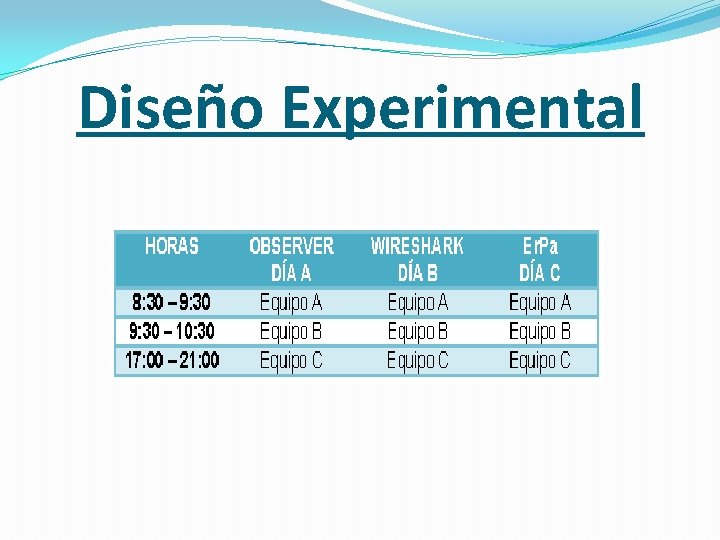 Diseño Experimental

| HORAS | OBSERVER DÍA A | WIRESHARK DÍA B | ErPa DÍA C |
|---|---|---|---|
| 8:30 – 9:30 | Equipo A | Equipo A | Equipo A |
| 9:30 – 10:30 | Equipo B | Equipo B | Equipo B |
| 17:00 – 21:00 | Equipo C | Equipo C | Equipo C |